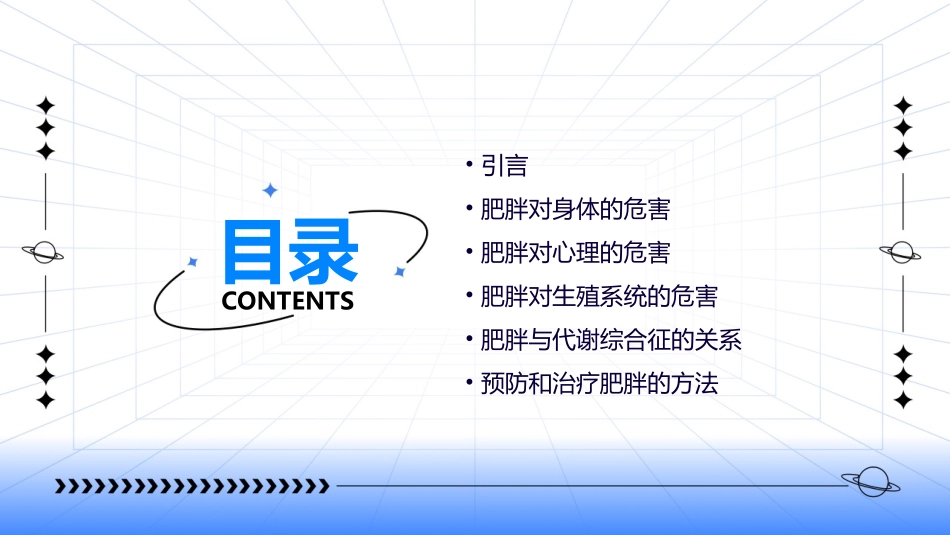 目录
CONTENTS

• 引言
• 肥胖对身体的危害
• 肥胖对心理的危害
• 肥胖对生殖系统的危害
• 肥胖与代谢综合征的关系
• 预防和治疗肥胖的方法